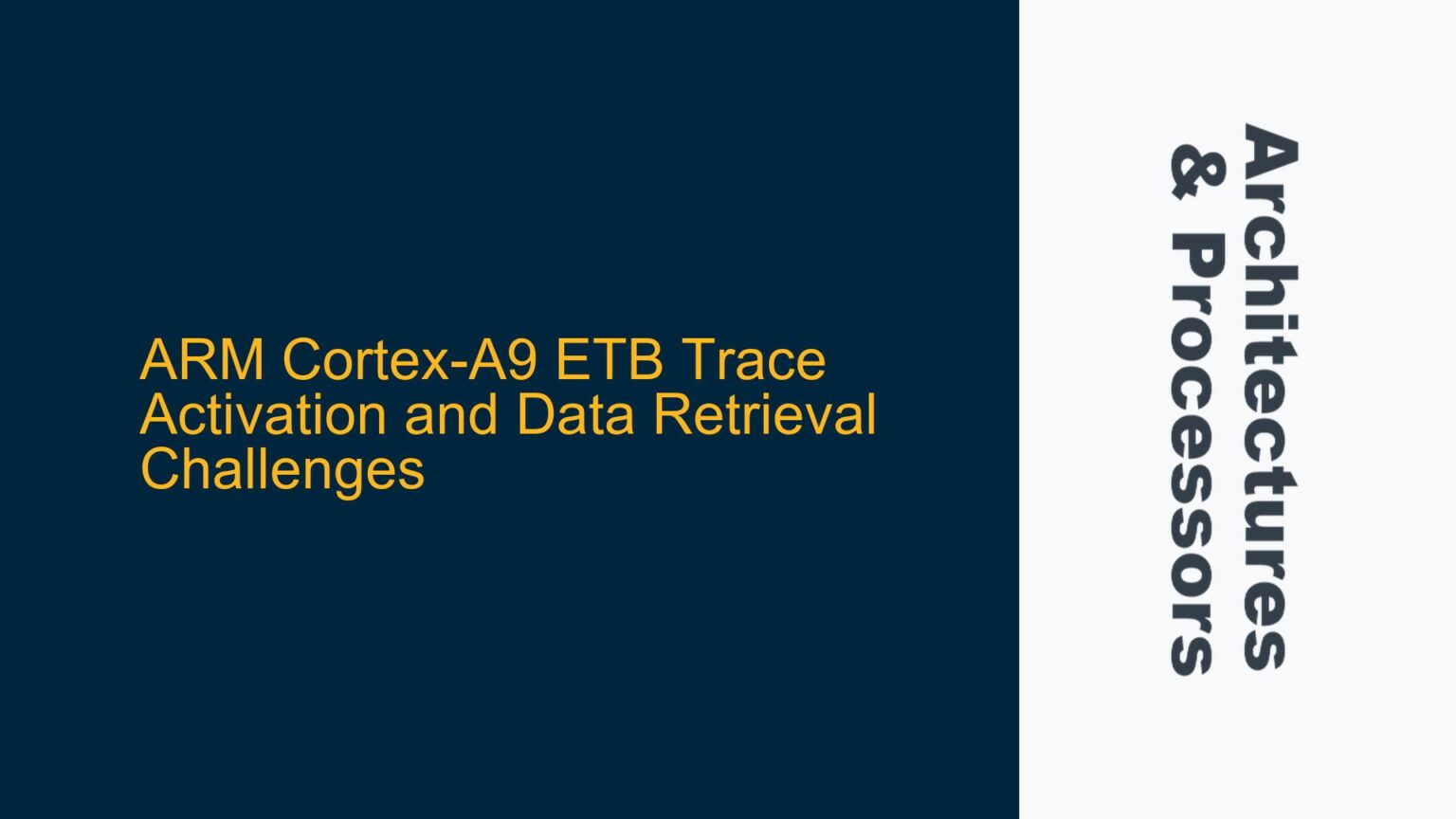 ARM Cortex-A9 ETB Trace Activation and Data Retrieval Challenges

Architectures & Processors